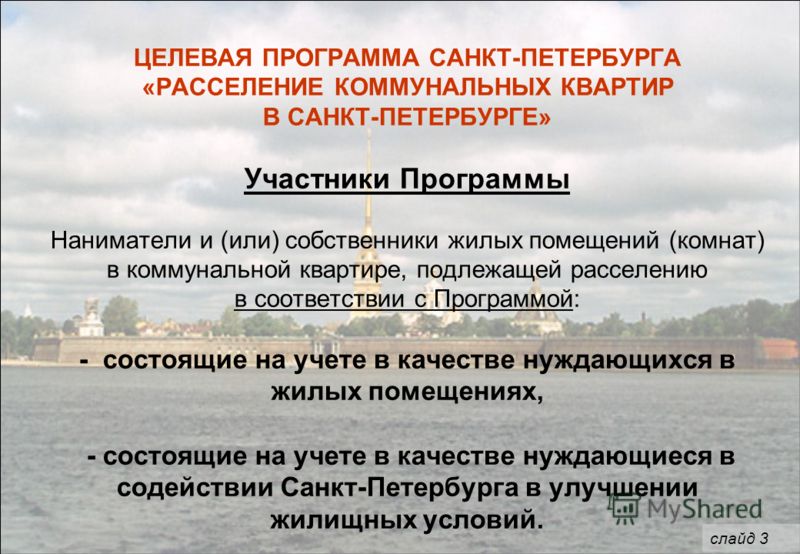 ЦЕЛЕВАЯ ПРОГРАММА САНКТ-ПЕТЕРБУРГА «РАССЕЛЕНИЕ КОММУНАЛЬНЫХ КВАРТИР В САНКТ-ПЕТЕРБУРГЕ»

Участники Программы

Наниматели и (или) собственники жилых помещений (комнат) в коммунальной квартире, подлежащей расселению в соответствии с Программой:

- состоящие на учете в качестве нуждающихся в жилых помещениях,

- состоящие на учете в качестве нуждающиеся в содействии Санкт-Петербурга в улучшении жилищных условий.

MyShared

слайд 3